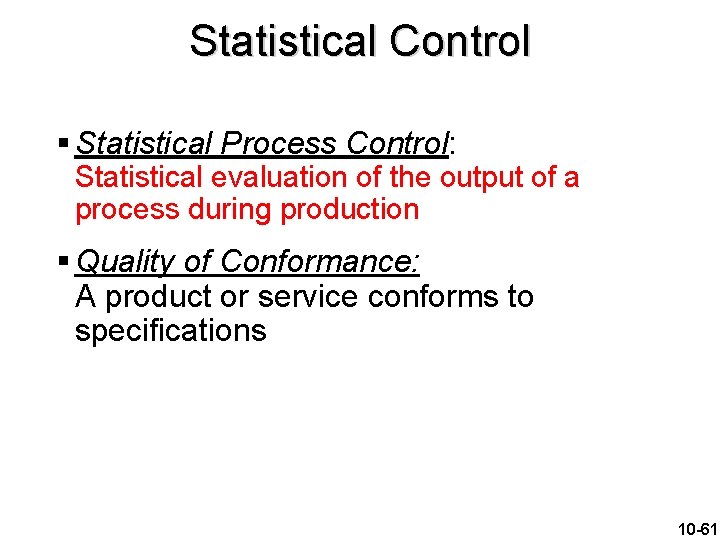 Statistical Control

▪ Statistical Process Control: Statistical evaluation of the output of a process during production

▪ Quality of Conformance: A product or service conforms to specifications

10-61